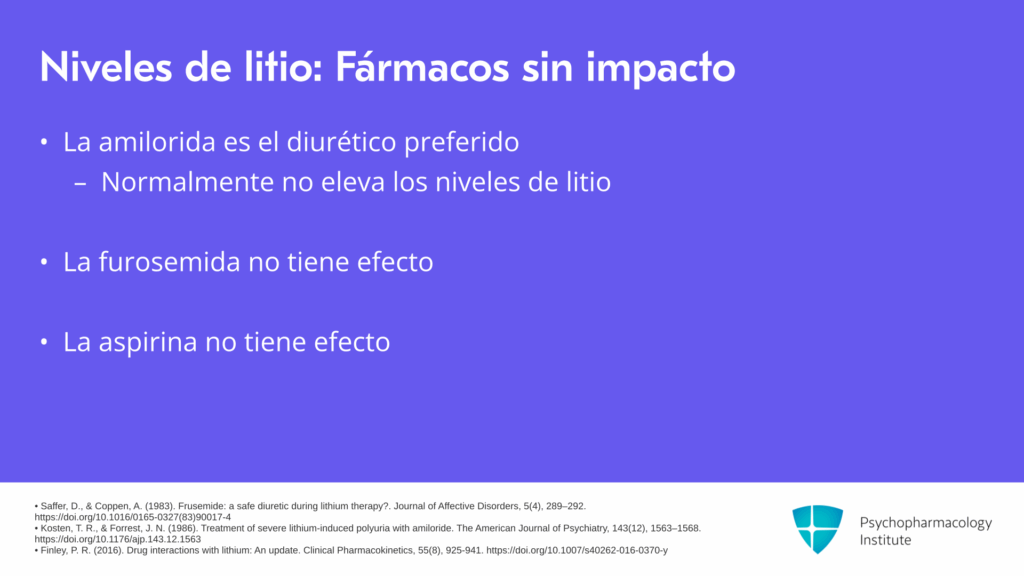 Niveles de litio: Fármacos sin impacto

• La amilorida es el diurético preferido
– Normalmente no eleva los niveles de litio

• La furosemida no tiene efecto

• La aspirina no tiene efecto

• Saffer, D., & Coppen, A. (1983). Frusemide: a safe diuretic during lithium therapy?. Journal of Affective Disorders, 5(4), 289–292. https://doi.org/10.1016/0165-0327(83)90017-4
• Kosten, T. R., & Forrest, J. N. (1986). Treatment of severe lithium-induced polyuria with amiloride. The American Journal of Psychiatry, 143(12), 1563–1568. https://doi.org/10.1176/ajp.143.12.1563
• Finley, P. R. (2016). Drug interactions with lithium: An update. Clinical Pharmacokinetics, 55(8), 925-941. https://doi.org/10.1007/s40262-016-0370-y

Psychopharmacology Institute